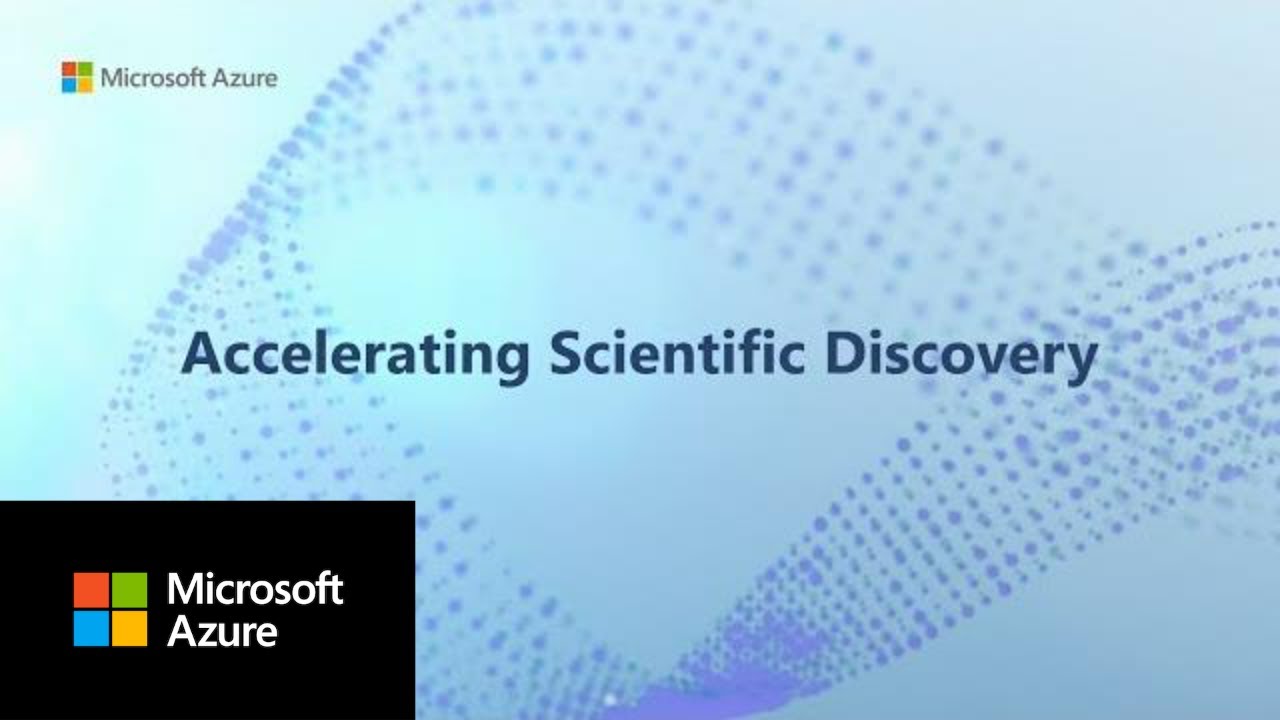 Microsoft Azure

Accelerating Scientific Discovery

Microsoft
Azure